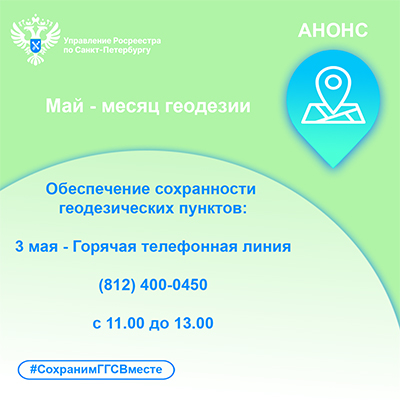 Управление Росреестра по Санкт-Петербургу

АНОНС

Май - месяц геодезии

Обеспечение сохранности геодезических пунктов:

3 мая - Горячая телефонная линия

(812) 400-0450

с 11.00 до 13.00

#СохранимГГСВместе